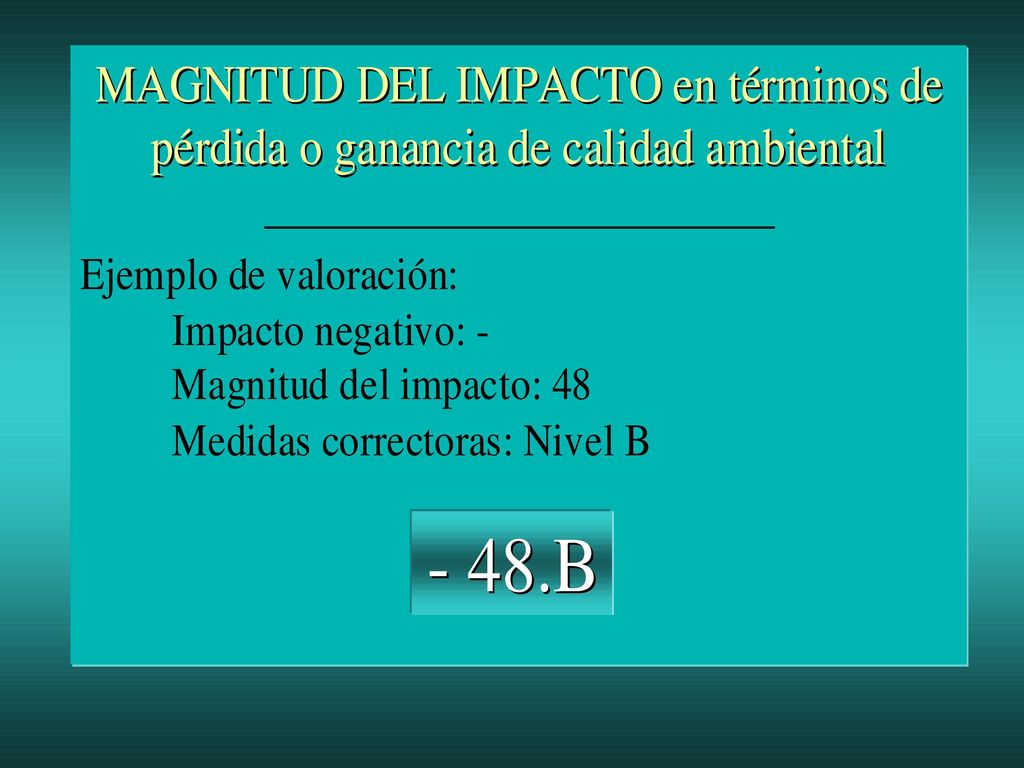 MAGNITUD DEL IMPACTO en términos de pérdida o ganancia de calidad ambiental

Ejemplo de valoración:
Impacto negativo: -
Magnitud del impacto: 48
Medidas correctoras: Nivel B

- 48.B